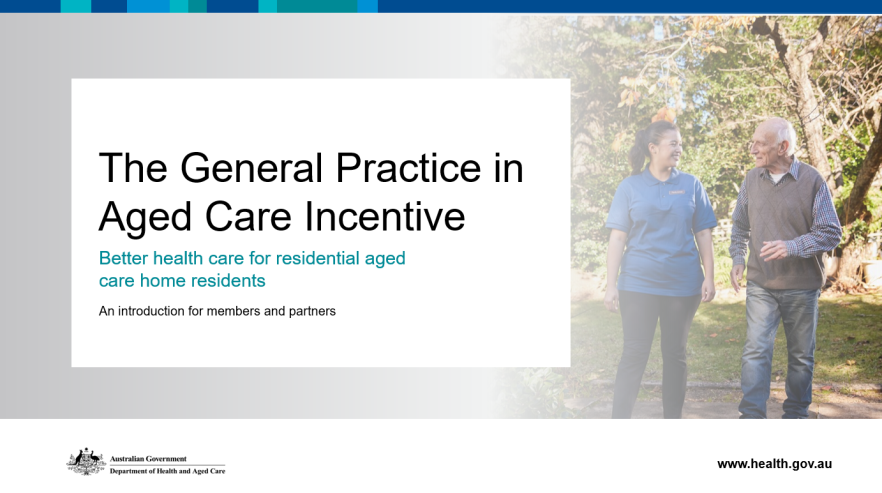 The General Practice in Aged Care Incentive

Better health care for residential aged care home residents

An introduction for members and partners

Australian Government
Department of Health and Aged Care

www.health.gov.au